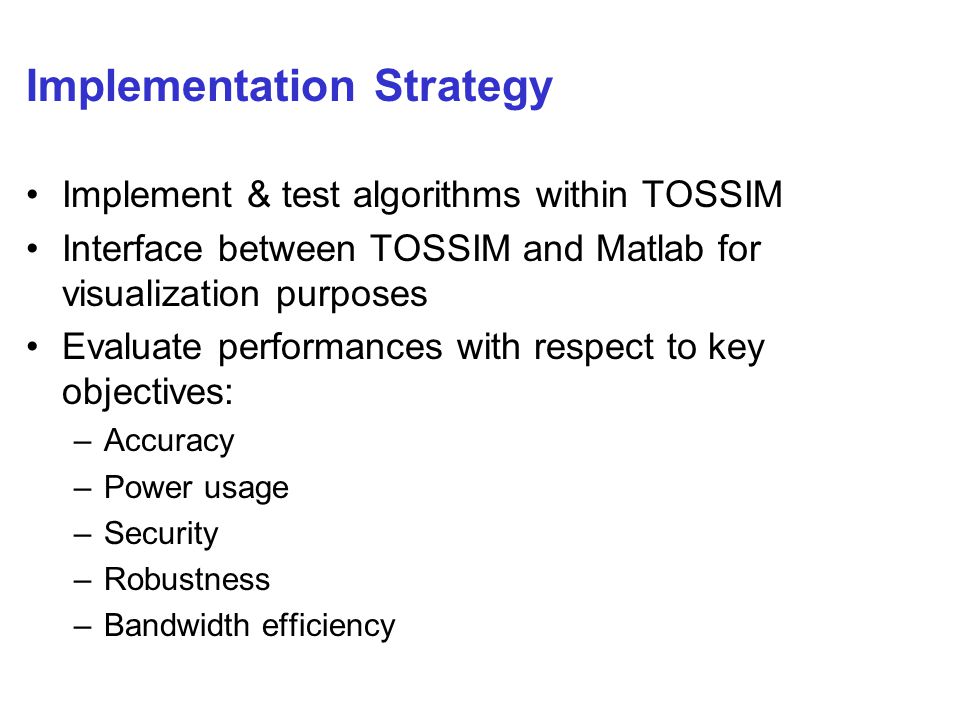 Implementation Strategy

• Implement & test algorithms within TOSSIM
• Interface between TOSSIM and Matlab for visualization purposes
• Evaluate performances with respect to key objectives:
– Accuracy
– Power usage
– Security
– Robustness
– Bandwidth efficiency